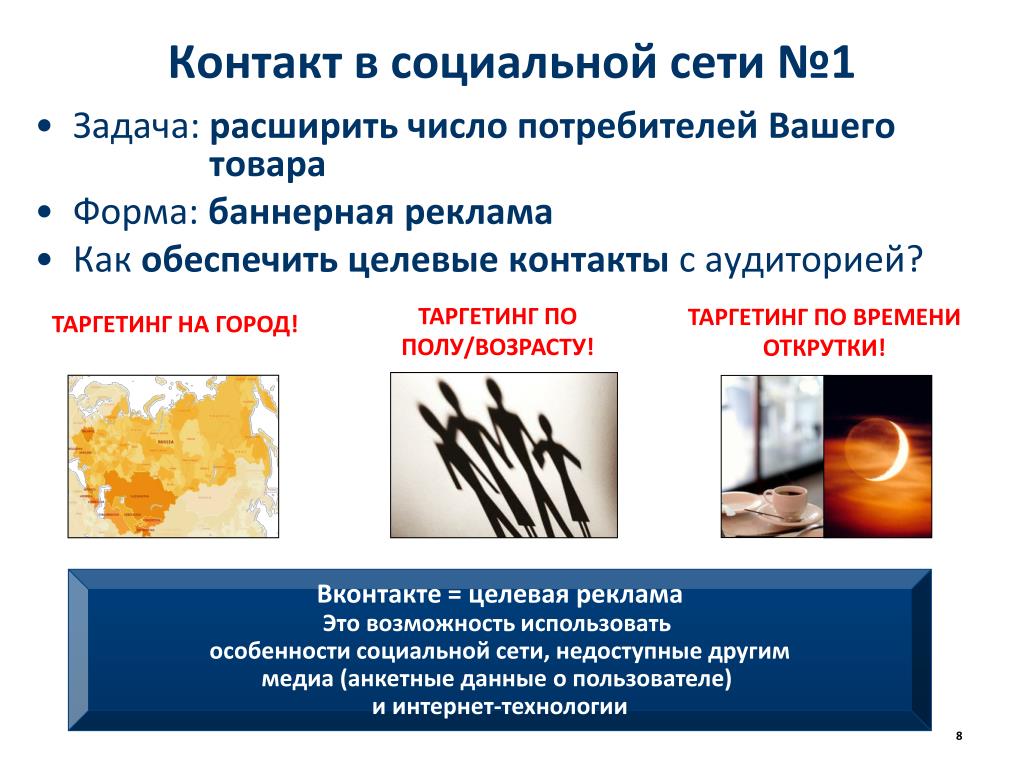 Контакт в социальной сети №1

• Задача: расширить число потребителей Вашего товара
• Форма: баннерная реклама
• Как обеспечить целевые контакты с аудиторией?

ТАРГЕТИНГ НА ГОРОД!

ТАРГЕТИНГ ПО ПОЛУ/ВОЗРАСТУ!

ТАРГЕТИНГ ПО ВРЕМЕНИ ОТКРУТКИ!

Вконтакте = целевая реклама
Это возможность использовать особенности социальной сети, недоступные другим медиа (анкетные данные о пользователе) и интернет-технологии

8